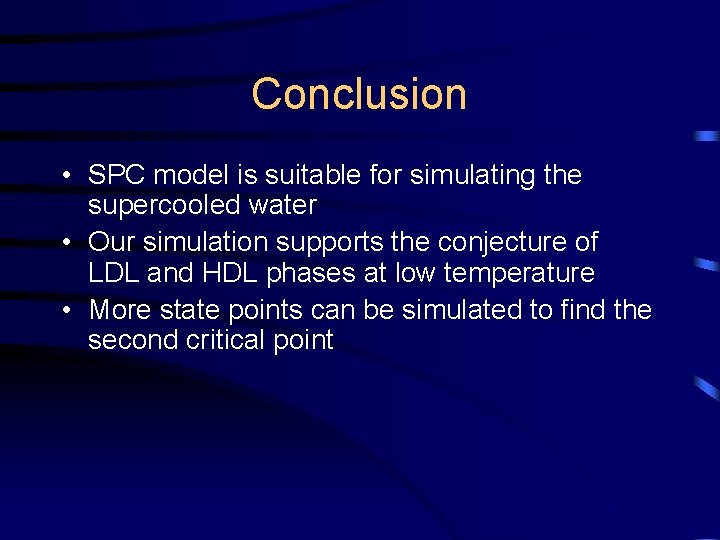 Conclusion

• SPC model is suitable for simulating the supercooled water
• Our simulation supports the conjecture of LDL and HDL phases at low temperature
• More state points can be simulated to find the second critical point